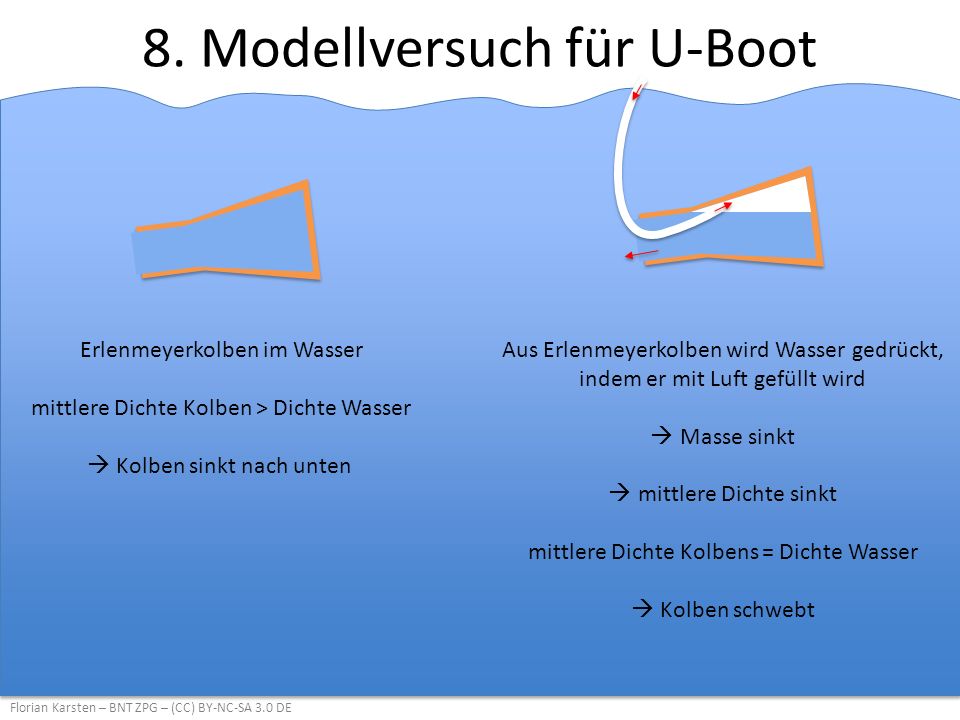 8. Modellversuch für U-Boot

Erlenmeyerkolben im Wasser

mittlere Dichte Kolben > Dichte Wasser

→ Kolben sinkt nach unten

Aus Erlenmeyerkolben wird Wasser gedrückt, indem er mit Luft gefüllt wird

→ Masse sinkt

→ mittlere Dichte sinkt

mittlere Dichte Kolbens = Dichte Wasser

→ Kolben schwebt

Florian Karsten – BNT ZPG – (CC) BY-NC-SA 3.0 DE